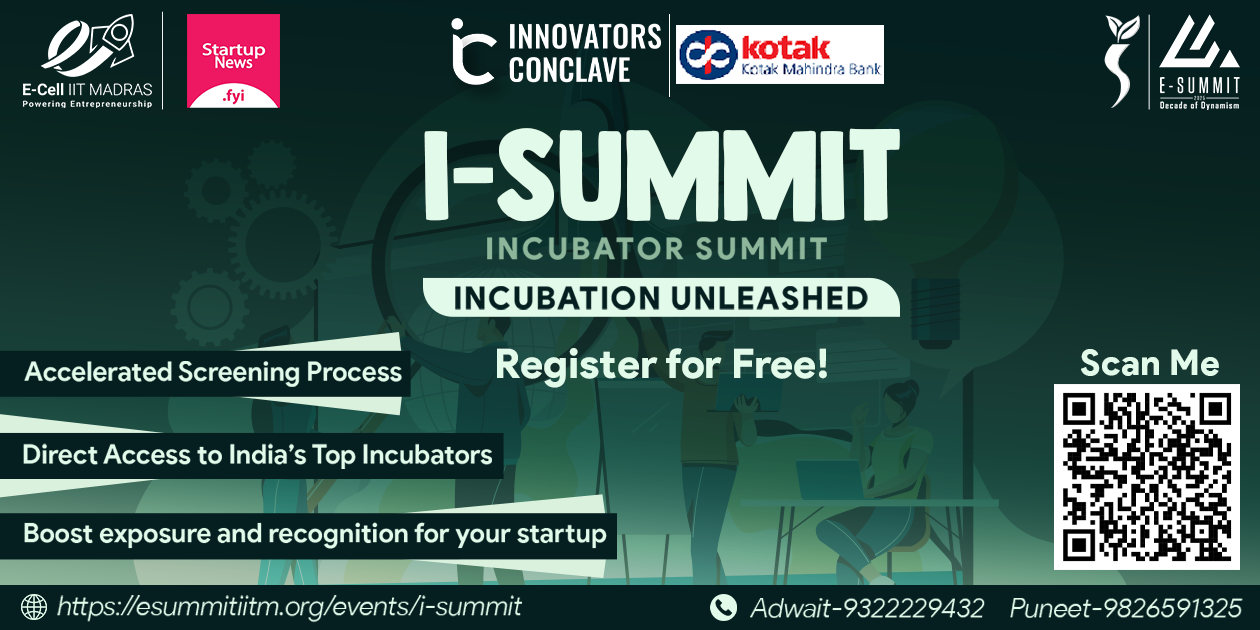 E-Cell IIT MADRAS
Powering Entrepreneurship

Startup News .fyi

INNOVATORS CONCLAVE

kotak
Kotak Mahindra Bank

E-SUMMIT
2025
Decade of Dynamism

I-SUMMIT
INCUBATOR SUMMIT
INCUBATION UNLEASHED

Register for Free!

Accelerated Screening Process

Direct Access to India's Top Incubators

Boost exposure and recognition for your startup

Scan Me

https://esummitiitm.org/events/i-summit

Adwait-9322229432 Puneet-9826591325